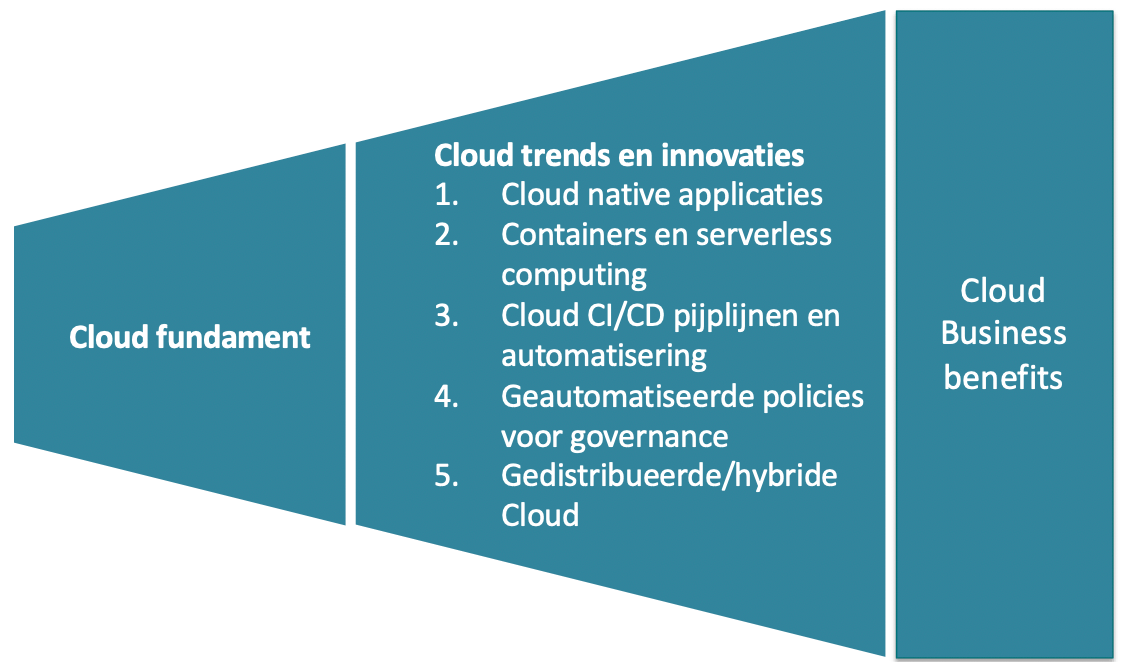 Cloud fundament

Cloud trends en innovaties
1. Cloud native applicaties
2. Containers en serverless computing
3. Cloud CI/CD pijplijnen en automatisering
4. Geautomatiseerde policies voor governance
5. Gedistribueerde/hybride Cloud

Cloud Business benefits